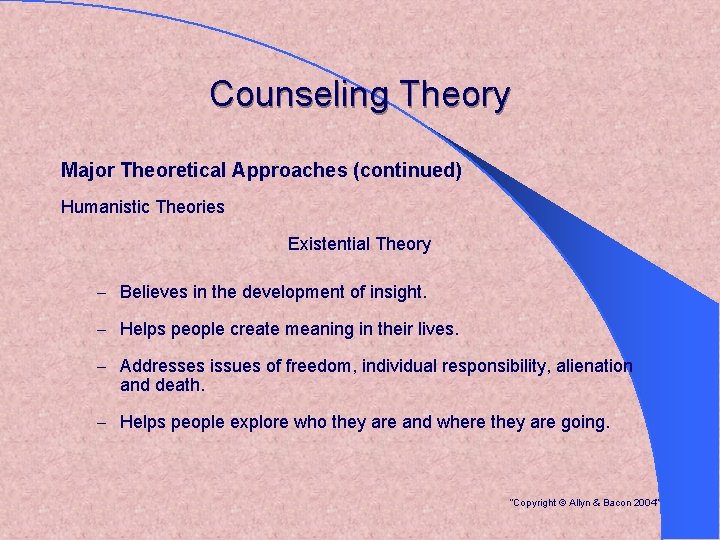 Counseling Theory

Major Theoretical Approaches (continued)

Humanistic Theories

Existential Theory

– Believes in the development of insight.

– Helps people create meaning in their lives.

– Addresses issues of freedom, individual responsibility, alienation and death.

– Helps people explore who they are and where they are going.

"Copyright © Allyn & Bacon 2004"